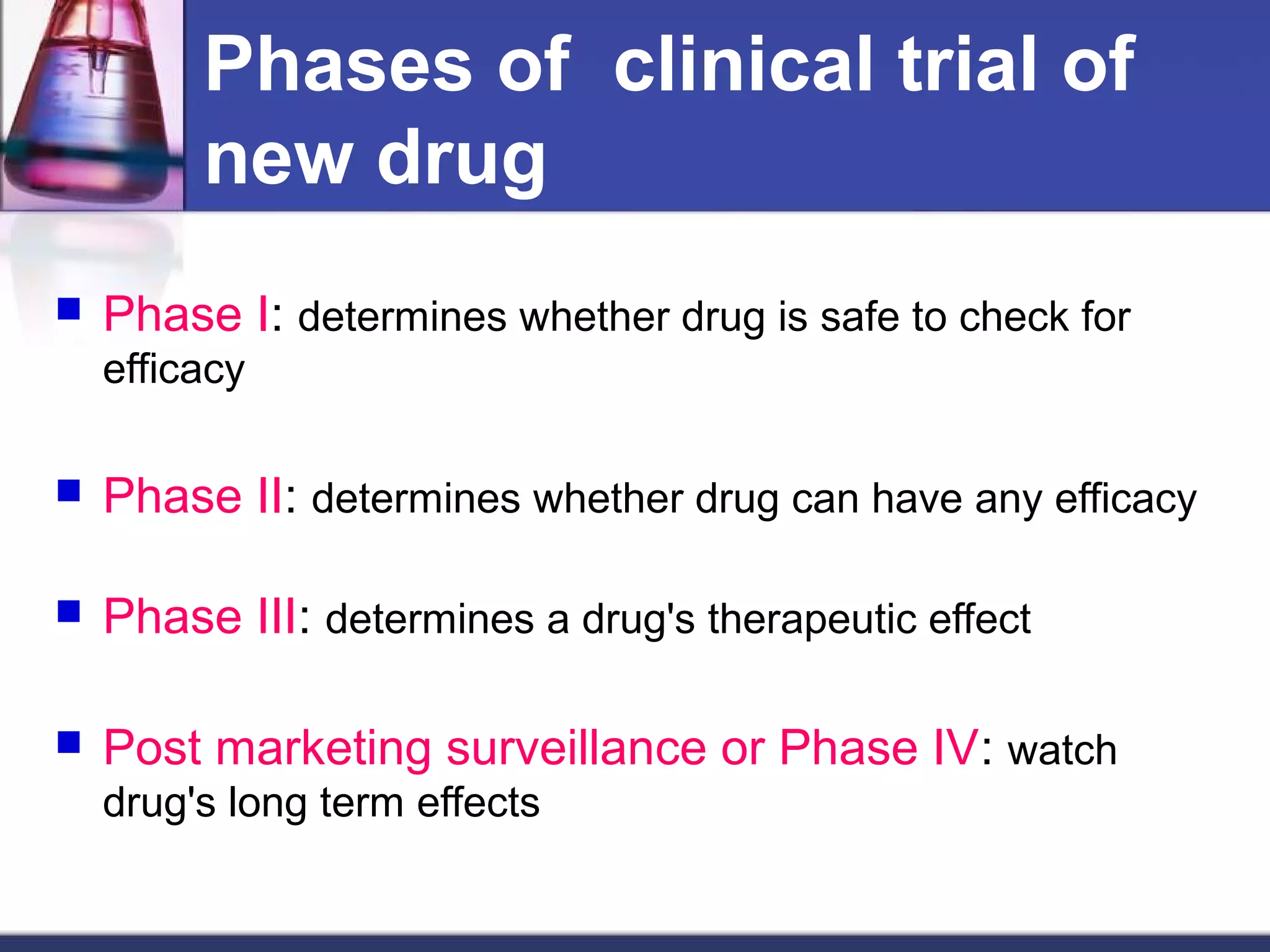 Phases of clinical trial of new drug

Phase I: determines whether drug is safe to check for efficacy

Phase II: determines whether drug can have any efficacy

Phase III: determines a drug's therapeutic effect

Post marketing surveillance or Phase IV: watch drug's long term effects